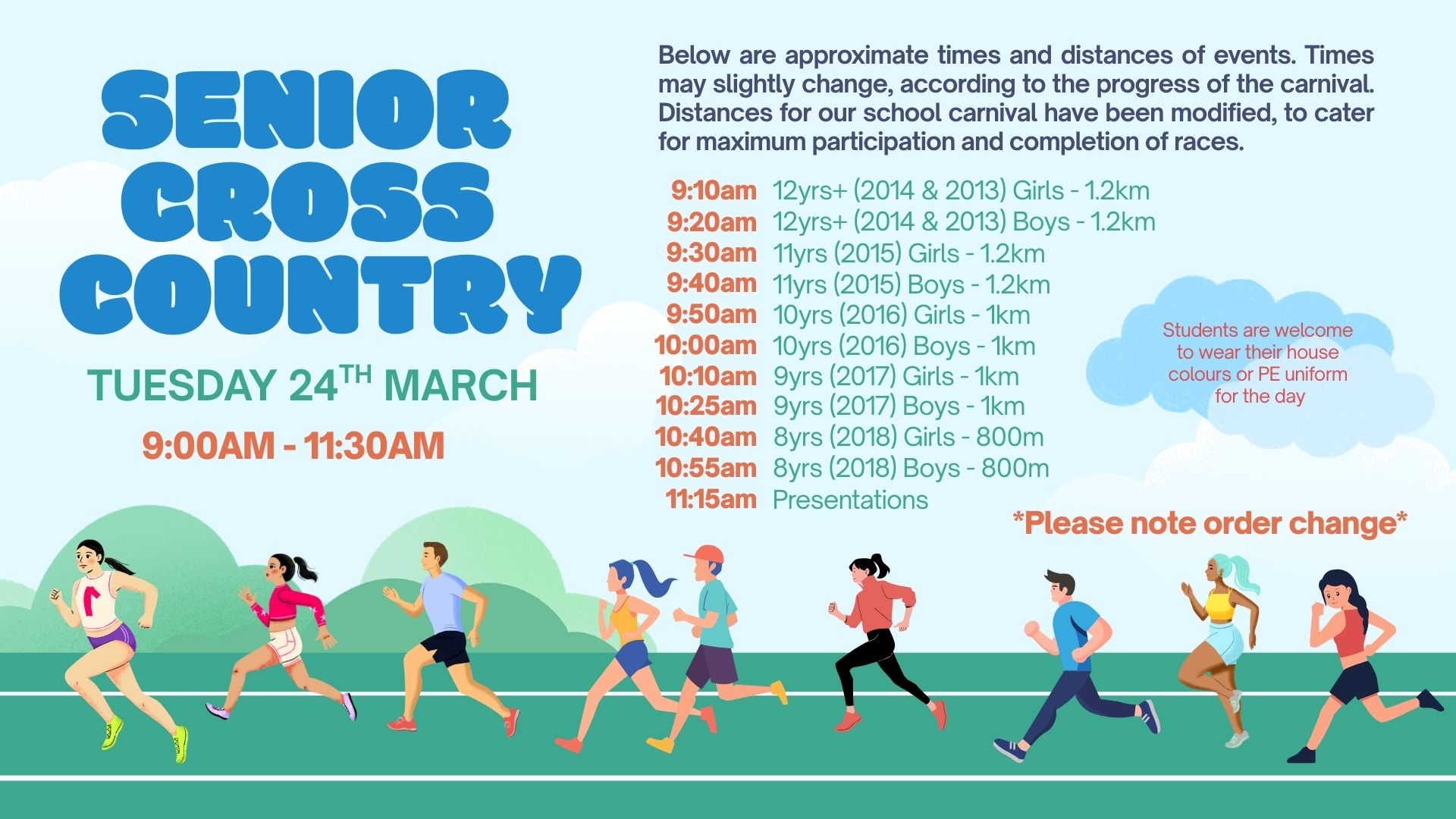 SENIOR CROSS COUNTRY

TUESDAY 24$^{TH}$ MARCH

9:00AM - 11:30AM

Below are approximate times and distances of events. Times may slightly change, according to the progress of the carnival. Distances for our school carnival have been modified, to cater for maximum participation and completion of races.

9:10am 12yrs+ (2014 & 2013) Girls - 1.2km
9:20am 12yrs+ (2014 & 2013) Boys - 1.2km
9:30am 11yrs (2015) Girls - 1.2km
9:40am 11yrs (2015) Boys - 1.2km
9:50am 10yrs (2016) Girls - 1km
10:00am 10yrs (2016) Boys - 1km
10:10am 9yrs (2017) Girls - 1km
10:25am 9yrs (2017) Boys - 1km
10:40am 8yrs (2018) Girls - 800m
10:55am 8yrs (2018) Boys - 800m
11:15am Presentations

Students are welcome to wear their house colours or PE uniform for the day

*Please note order change*